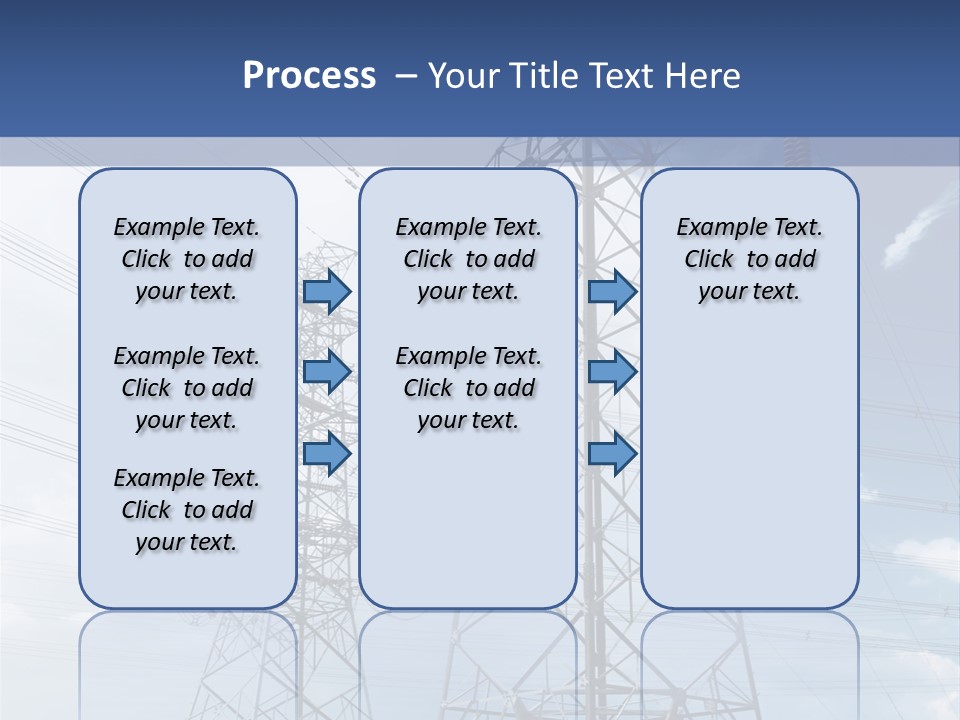 Process – Your Title Text Here

Example Text. Click to add your text.

Example Text. Click to add your text.

Example Text. Click to add your text.

Example Text. Click to add your text.

Example Text. Click to add your text.

Example Text. Click to add your text.